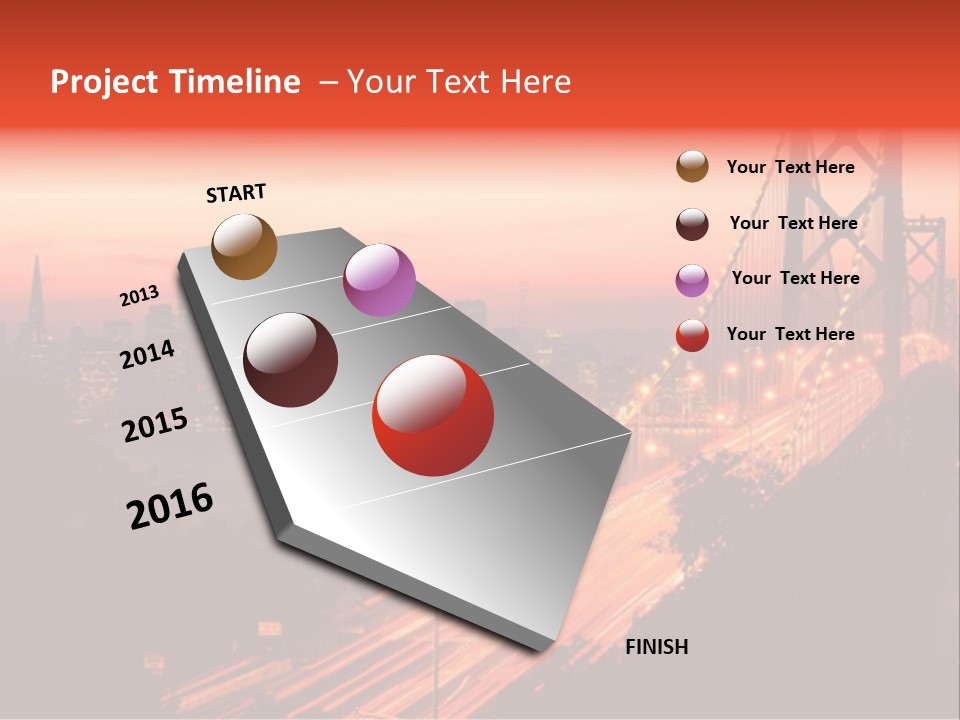 Project Timeline – Your Text Here

START

2013

2014

2015

2016

FINISH

Your Text Here

Your Text Here

Your Text Here

Your Text Here